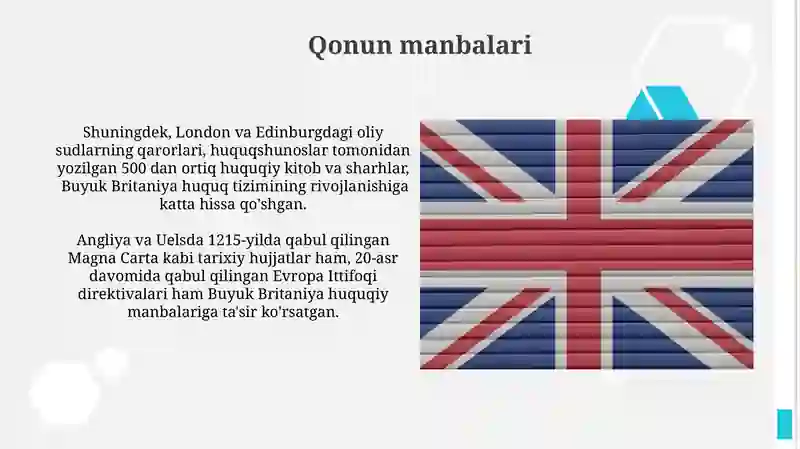 Qonun manbalari

Shuningdek, London va Edinburgdagi oliy sudlarning qarorlari, huquqshunoslar tomonidan yozilgan 500 dan ortiq huquqiy kitob va sharhlar, Buyuk Britaniya huquq tizimining rivojlanishiga katta hissa qo'shgan.

Angliya va Uelsda 1215-yilda qabul qilingan Magna Carta kabi tarixiy hujjatlar ham, 20-asr davomida qabul qilingan Evropa Ittifoqi direktivalari ham Buyuk Britaniya huquqiy manbalariga ta'sir ko'rsatgan.